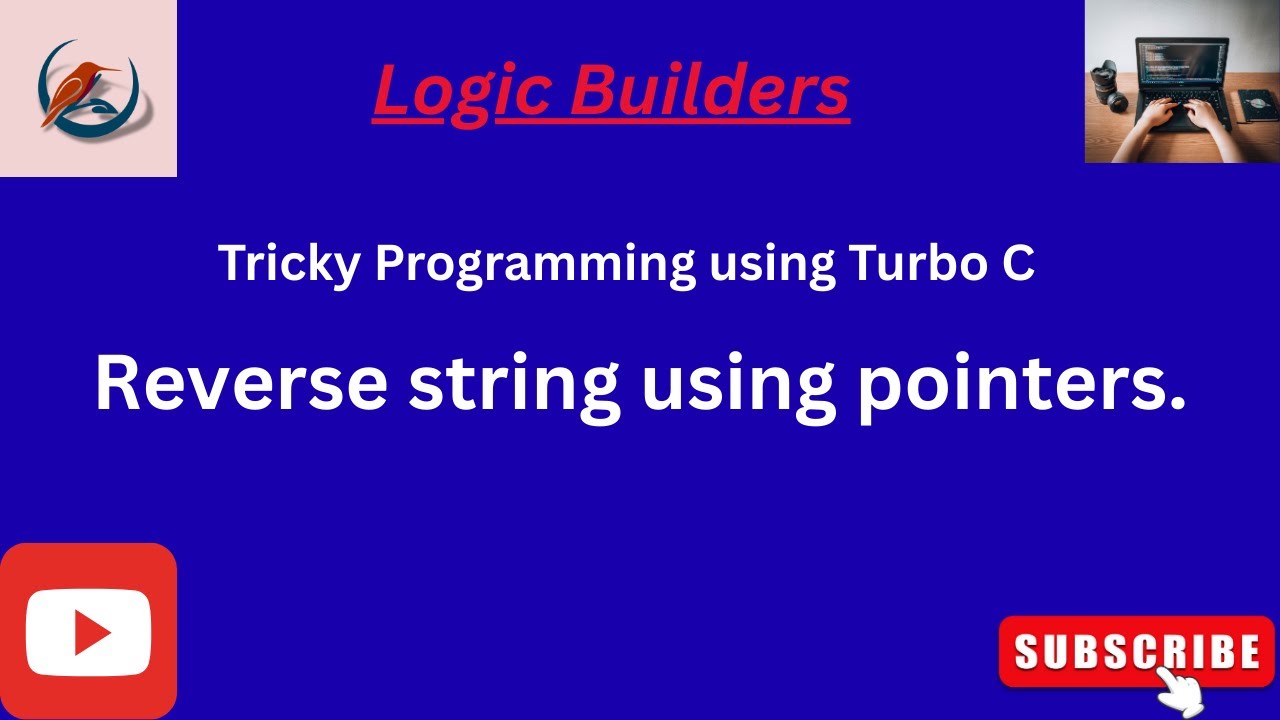 Logic Builders

Tricky Programming using Turbo C

Reverse string using pointers.

SUBSCRIBE